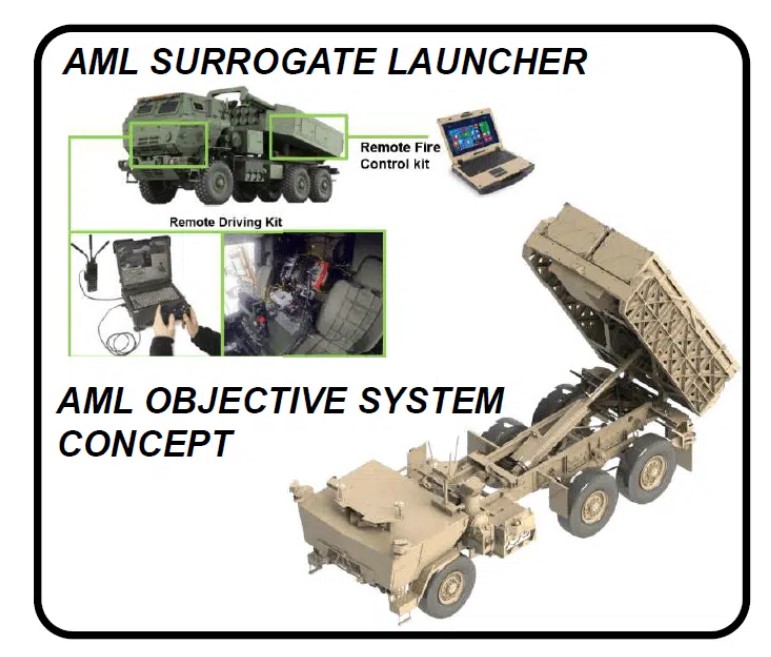 AML SURROGATE LAUNCHER

Remote Fire Control kit

Remote Driving Kit

AML OBJECTIVE SYSTEM CONCEPT